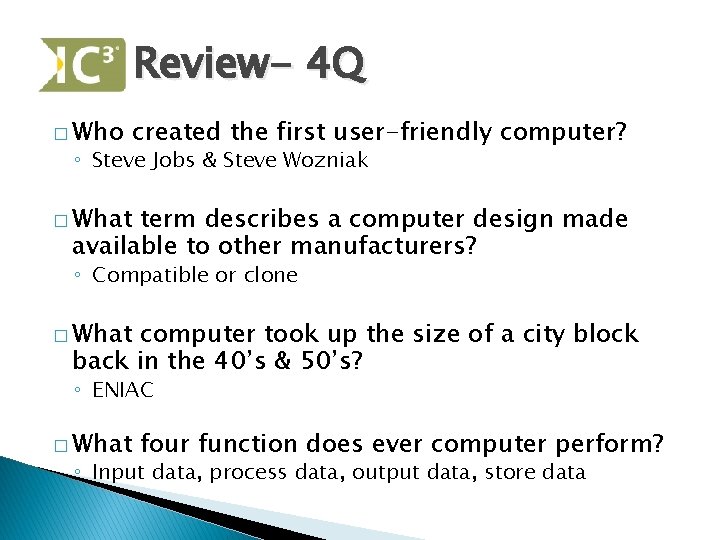 IC³ Review- 4Q

□ Who created the first user-friendly computer?
◦ Steve Jobs & Steve Wozniak

□ What term describes a computer design made available to other manufacturers?
◦ Compatible or clone

□ What computer took up the size of a city block back in the 40's & 50's?
◦ ENIAC

□ What four function does ever computer perform?
◦ Input data, process data, output data, store data